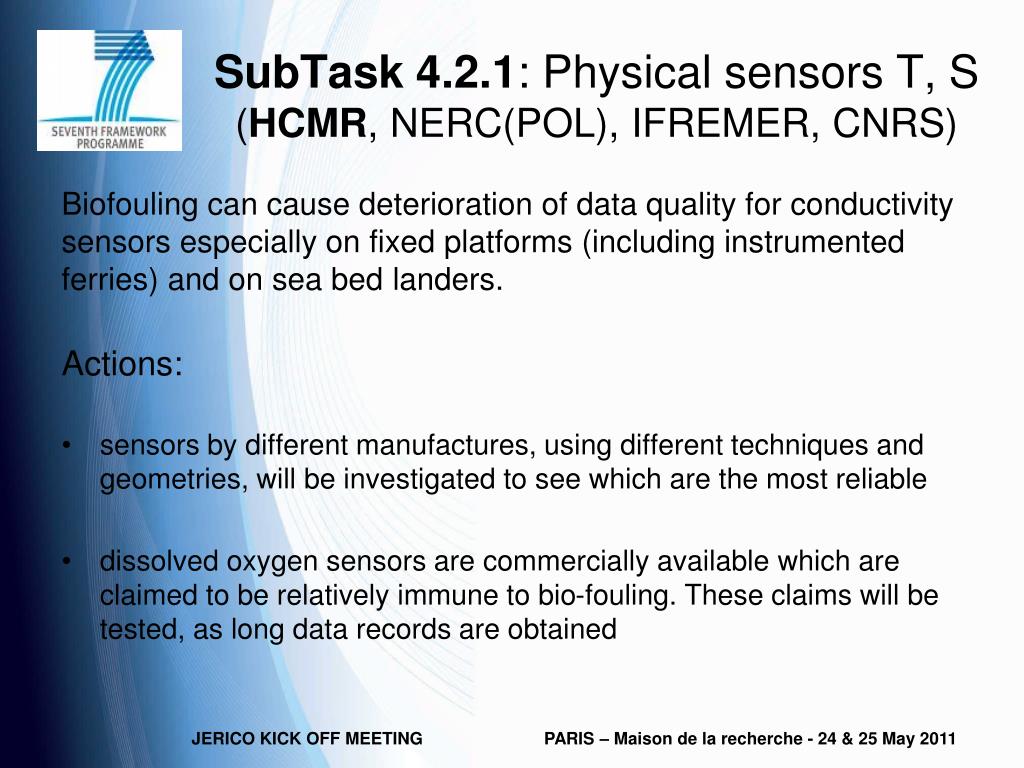 SEVENTH FRAMEWORK PROGRAMME

SubTask 4.2.1: Physical sensors T, S (HCMR, NERC(POL), IFREMER, CNRS)

Biofouling can cause deterioration of data quality for conductivity sensors especially on fixed platforms (including instrumented ferries) and on sea bed landers.

Actions:

• sensors by different manufactures, using different techniques and geometries, will be investigated to see which are the most reliable

• dissolved oxygen sensors are commercially available which are claimed to be relatively immune to bio-fouling. These claims will be tested, as long data records are obtained

JERICO KICK OFF MEETING

PARIS – Maison de la recherche - 24 & 25 May 2011